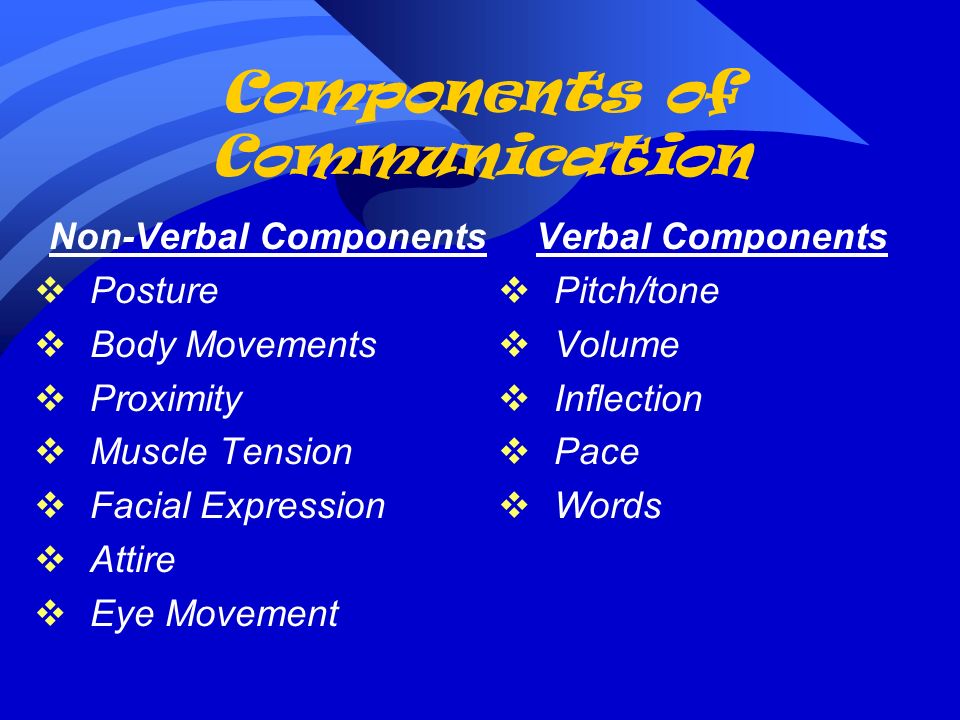 Components of Communication

Non-Verbal Components
❖ Posture
❖ Body Movements
❖ Proximity
❖ Muscle Tension
❖ Facial Expression
❖ Attire
❖ Eye Movement

Verbal Components
❖ Pitch/tone
❖ Volume
❖ Inflection
❖ Pace
❖ Words